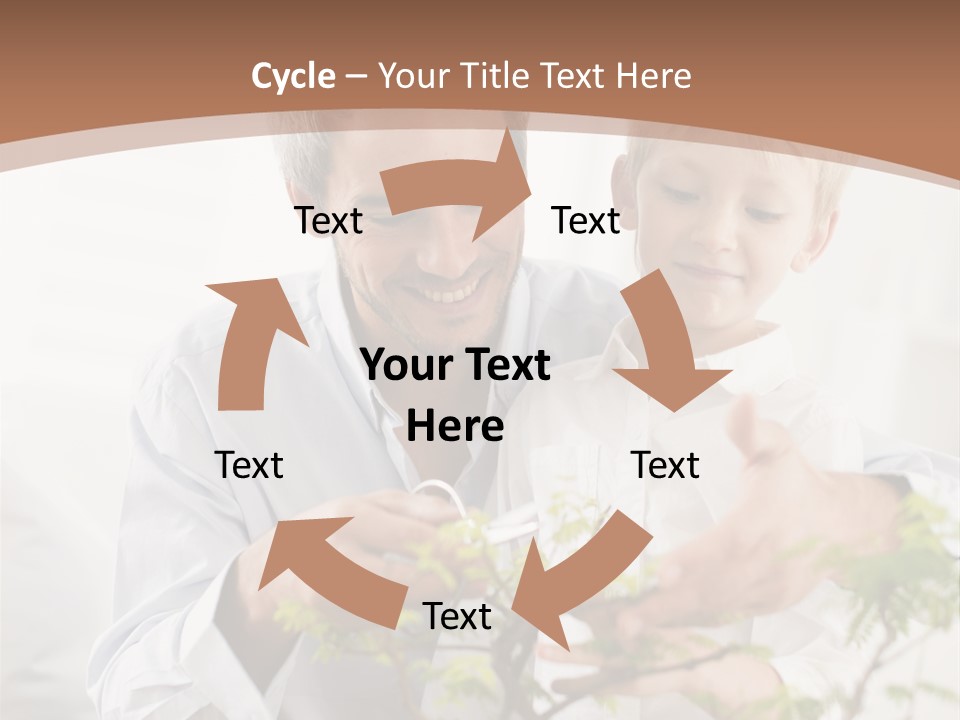 Cycle – Your Title Text Here

Text

Text

Your Text Here

Text

Text

Text